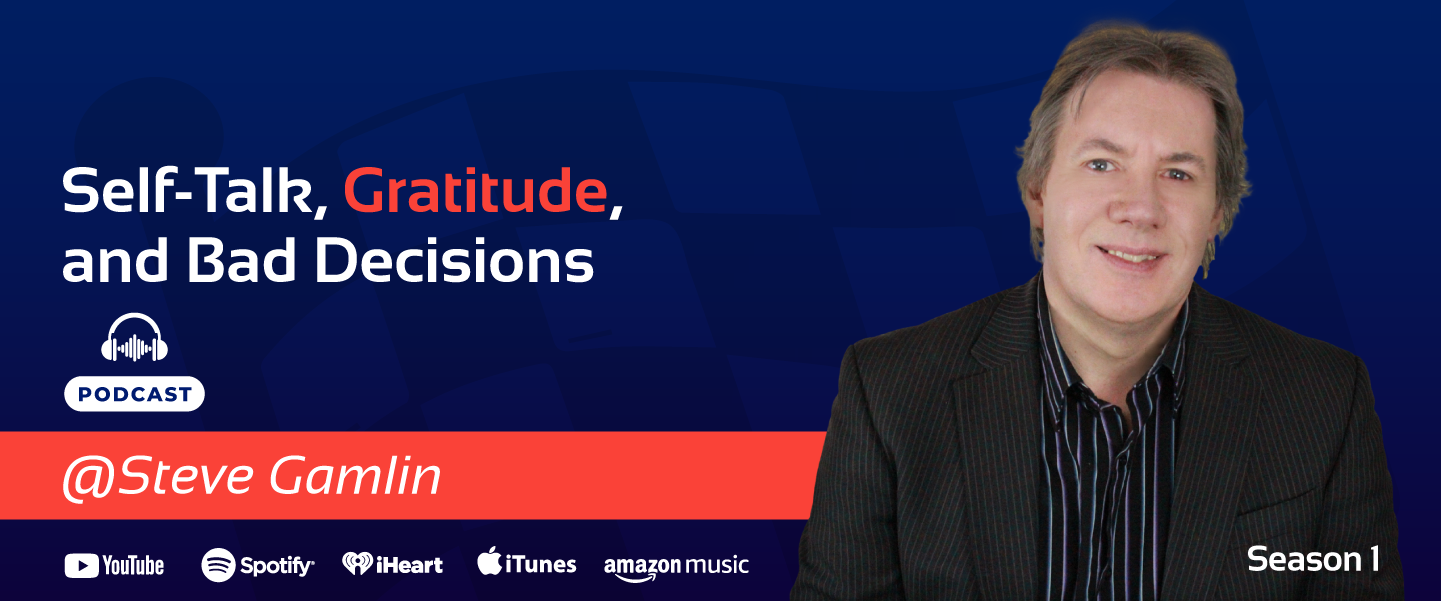 Self-Talk, Gratitude, and Bad Decisions

PODCAST

@Steve Gamlin

YouTube Spotify iHeart iTunes amazon music

Season 1